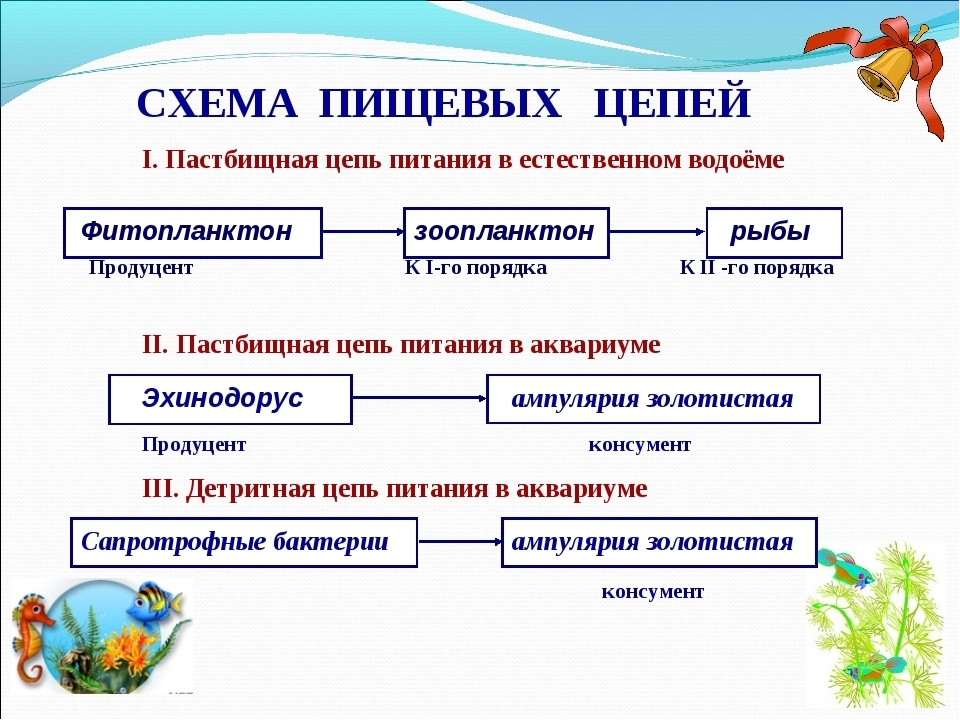 СХЕМА ПИЩЕВЫХ ЦЕПЕЙ

I. Пастбищная цепь питания в естественном водоёме

Фитопланктон

зоопланктон

рыбы

Продуцент

К I-го порядка

К II -го порядка

II. Пастбищная цепь питания в аквариуме

Эхинодорус

ампулярия золотистая

Продуцент

консумент

III. Детритная цепь питания в аквариуме

Сапротрофные бактерии

ампулярия золотистая

консумент